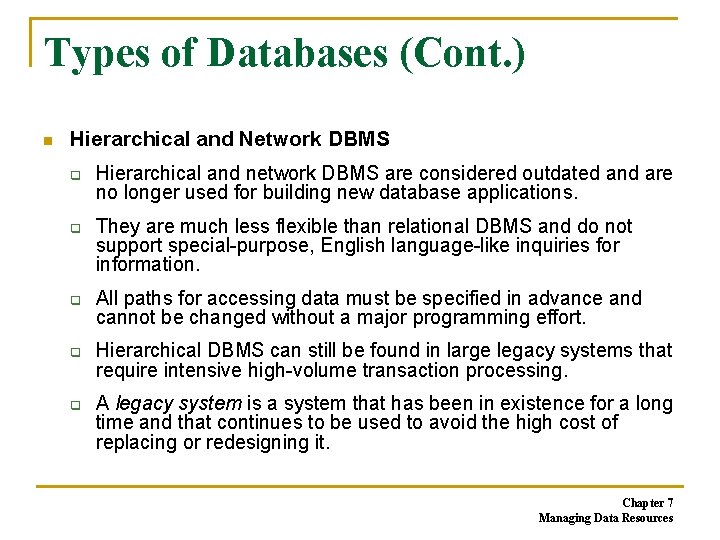 Types of Databases (Cont.)

Hierarchical and Network DBMS

Hierarchical and network DBMS are considered outdated and are no longer used for building new database applications.

They are much less flexible than relational DBMS and do not support special-purpose, English language-like inquiries for information.

All paths for accessing data must be specified in advance and cannot be changed without a major programming effort.

Hierarchical DBMS can still be found in large legacy systems that require intensive high-volume transaction processing.

A legacy system is a system that has been in existence for a long time and that continues to be used to avoid the high cost of replacing or redesigning it.

Chapter 7
Managing Data Resources